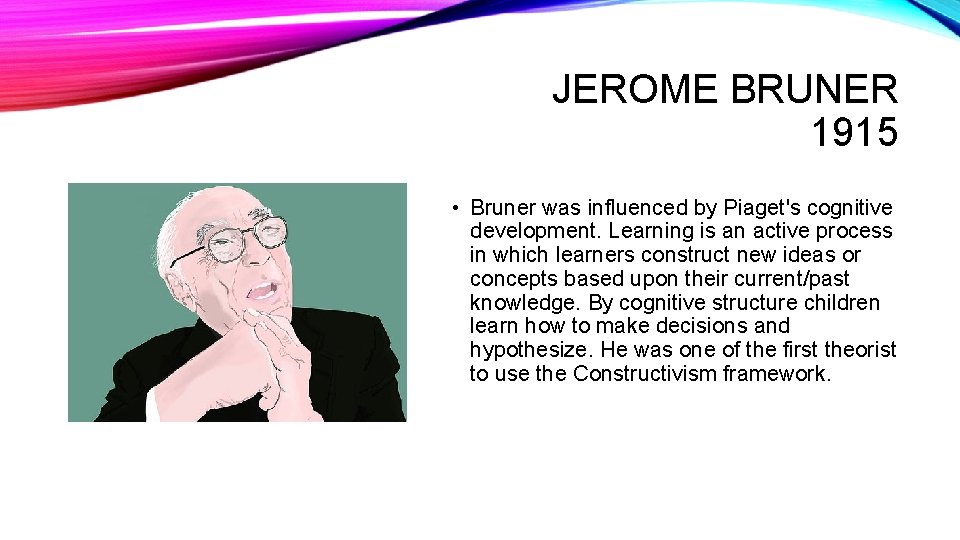 JEROME BRUNER
1915

• Bruner was influenced by Piaget's cognitive development. Learning is an active process in which learners construct new ideas or concepts based upon their current/past knowledge. By cognitive structure children learn how to make decisions and hypothesize. He was one of the first theorist to use the Constructivism framework.